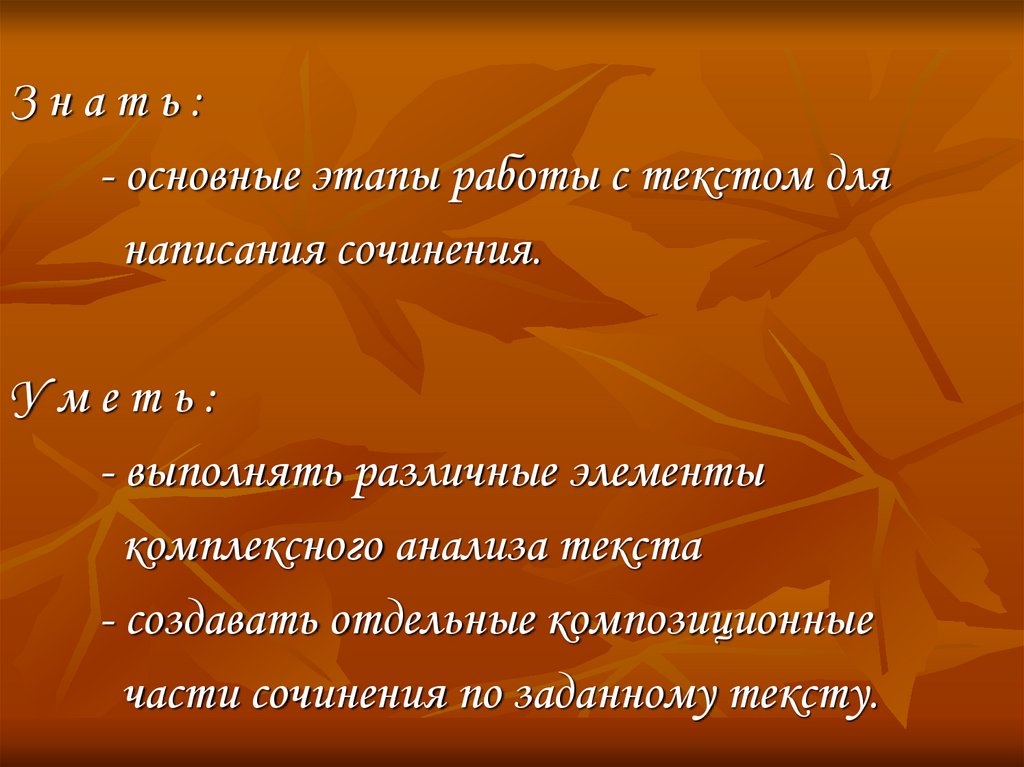 З н а т ь :

- основные этапы работы с текстом для написания сочинения.

У м е т ь :

- выполнять различные элементы комплексного анализа текста

- создавать отдельные композиционные части сочинения по заданному тексту.